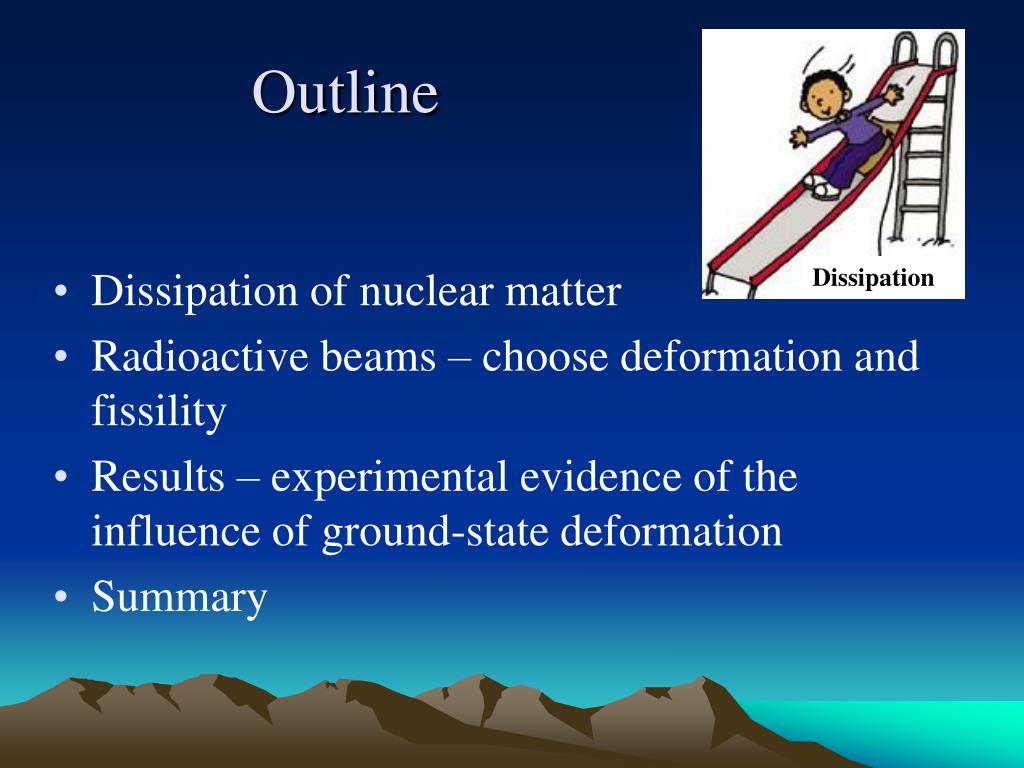 Outline

Dissipation

• Dissipation of nuclear matter
• Radioactive beams – choose deformation and fissility
• Results – experimental evidence of the influence of ground-state deformation
• Summary